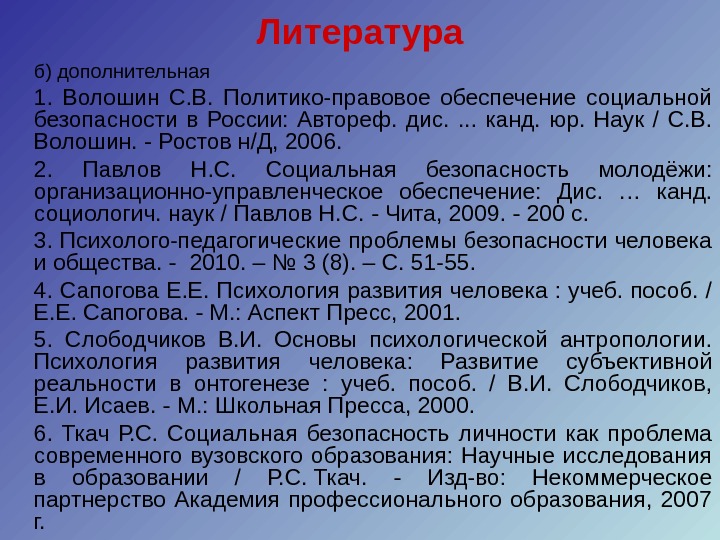 Литература

б) дополнительная

1. Волошин С.В. Политико-правовое обеспечение социальной безопасности в России: Автореф. дис. ... канд. юр. Наук / С.В. Волошин. - Ростов н/Д, 2006.

2. Павлов Н.С. Социальная безопасность молодёжи: организационно-управленческое обеспечение: Дис. … канд. социологич. наук / Павлов Н.С. - Чита, 2009. - 200 с.

3. Психолого-педагогические проблемы безопасности человека и общества. - 2010. – № 3 (8). – С. 51-55.

4. Сапогова Е.Е. Психология развития человека : учеб. пособ. / Е.Е. Сапогова. - М.: Аспект Пресс, 2001.

5. Слободчиков В.И. Основы психологической антропологии. Психология развития человека: Развитие субъективной реальности в онтогенезе : учеб. пособ. / В.И. Слободчиков, Е.И. Исаев. - М.: Школьная Пресса, 2000.

6. Ткач Р.С. Социальная безопасность личности как проблема современного вузовского образования: Научные исследования в образовании / Р.С. Ткач. - Изд-во: Некоммерческое партнерство Академия профессионального образования, 2007 г.